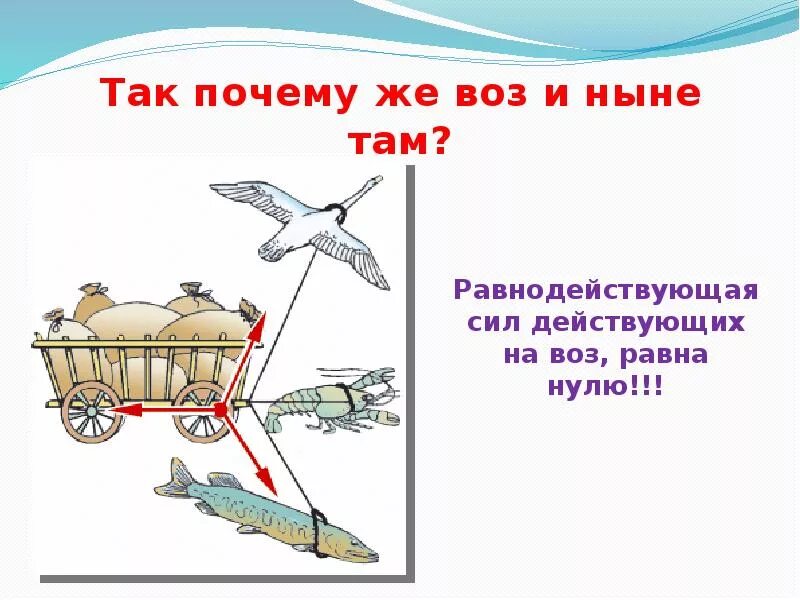 Так почему же воз и ныне там?

Равнодействующая сил действующих на воз, равна нулю!!!